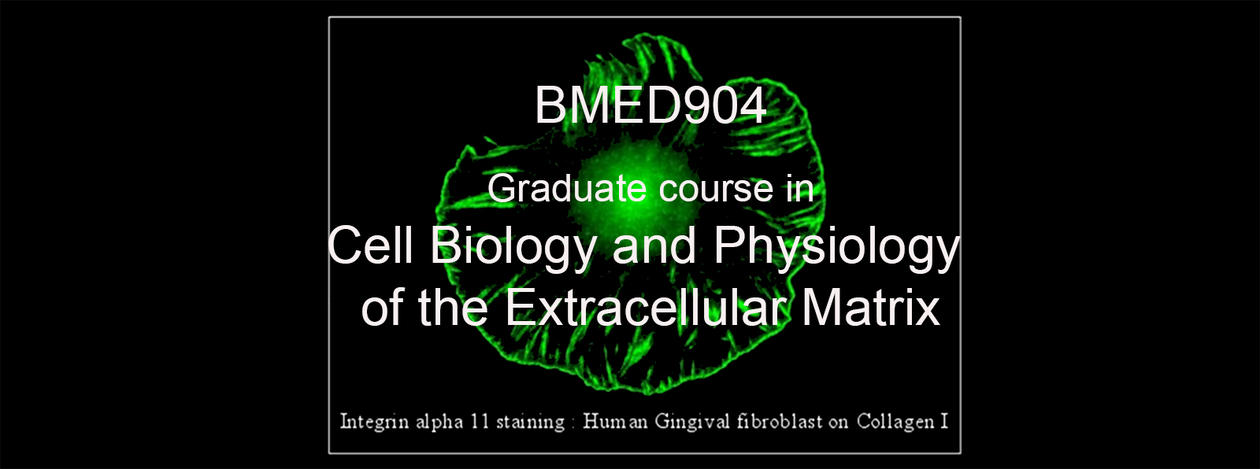 BMED904

Graduate course in

Cell Biology and Physiology of the Extracellular Matrix

Integrin alpha 11 staining : Human Gingival fibroblast on Collagen I